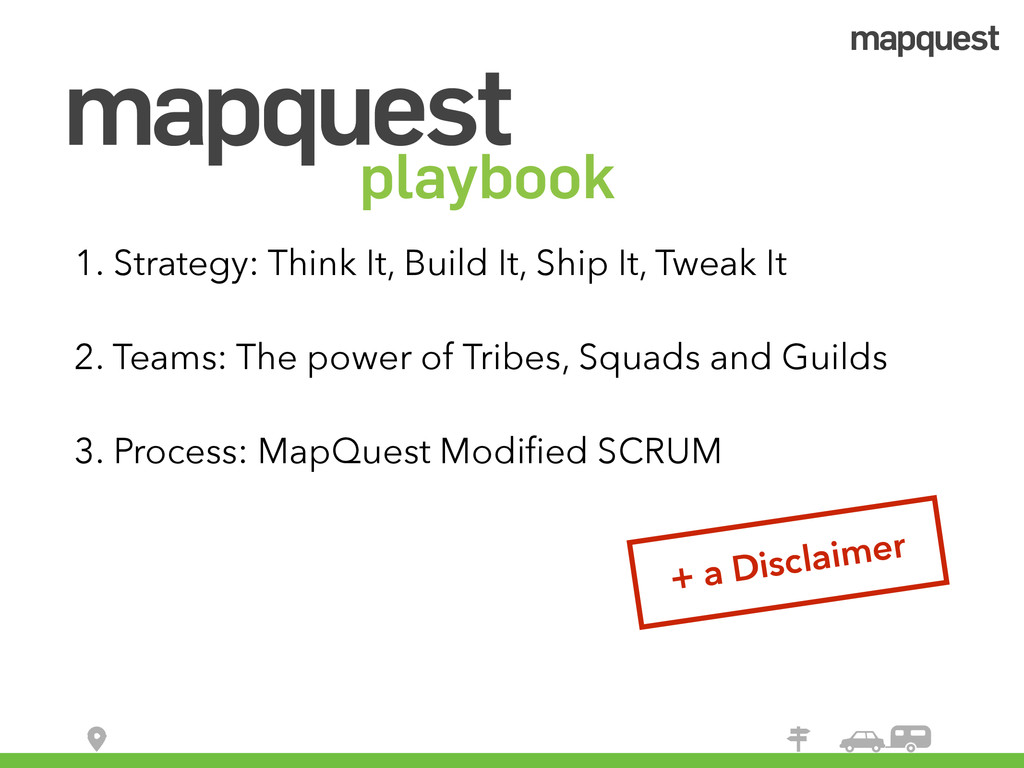 mapquest

mapquest
playbook

1. Strategy: Think It, Build It, Ship It, Tweak It

2. Teams: The power of Tribes, Squads and Guilds

3. Process: MapQuest Modified SCRUM

+ a Disclaimer